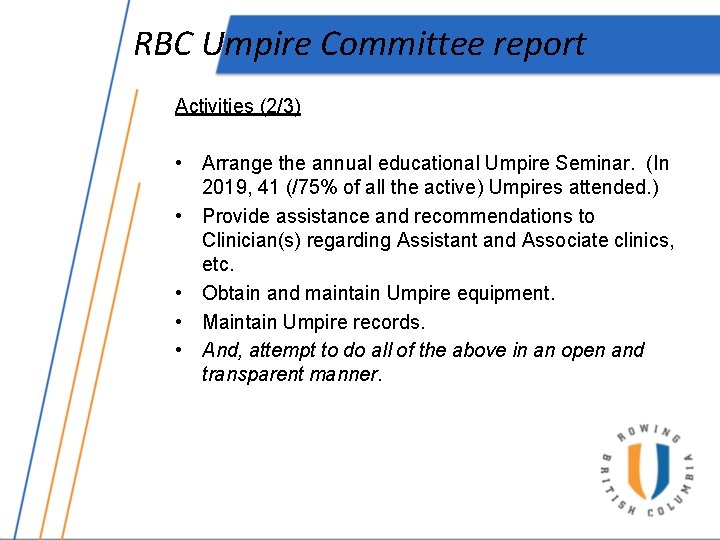 RBC Umpire Committee report

Activities (2/3)

• Arrange the annual educational Umpire Seminar. (In 2019, 41 (/75% of all the active) Umpires attended.)
• Provide assistance and recommendations to Clinician(s) regarding Assistant and Associate clinics, etc.
• Obtain and maintain Umpire equipment.
• Maintain Umpire records.
• And, attempt to do all of the above in an open and transparent manner.

ROWING BRITISH COLUMBIA